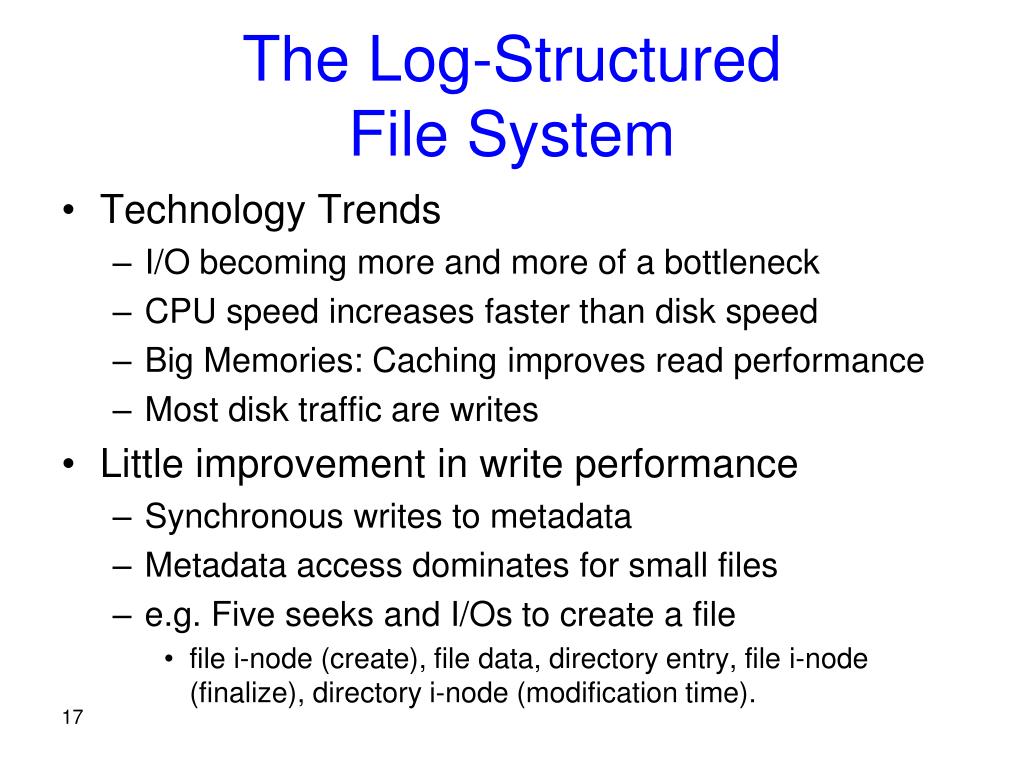 The Log-Structured File System

• Technology Trends
– I/O becoming more and more of a bottleneck
– CPU speed increases faster than disk speed
– Big Memories: Caching improves read performance
– Most disk traffic are writes
• Little improvement in write performance
– Synchronous writes to metadata
– Metadata access dominates for small files
– e.g. Five seeks and I/Os to create a file
• file i-node (create), file data, directory entry, file i-node (finalize), directory i-node (modification time).

17